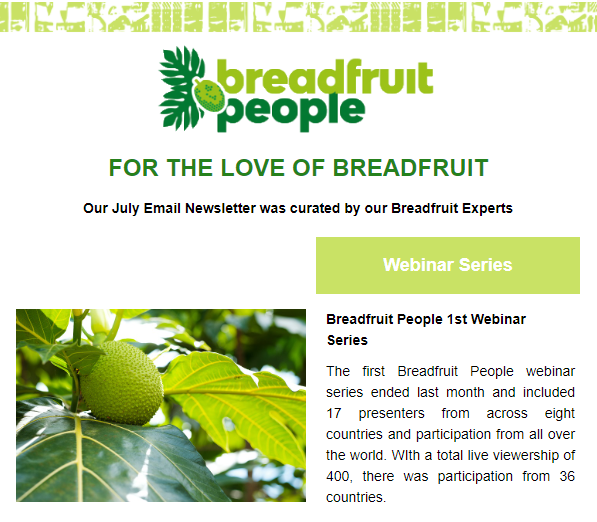 breadfruit people

FOR THE LOVE OF BREADFRUIT

Our July Email Newsletter was curated by our Breadfruit Experts

Webinar Series

Breadfruit People 1st Webinar Series

The first Breadfruit People webinar series ended last month and included 17 presenters from across eight countries and participation from all over the world. WIth a total live viewership of 400, there was participation from 36 countries.